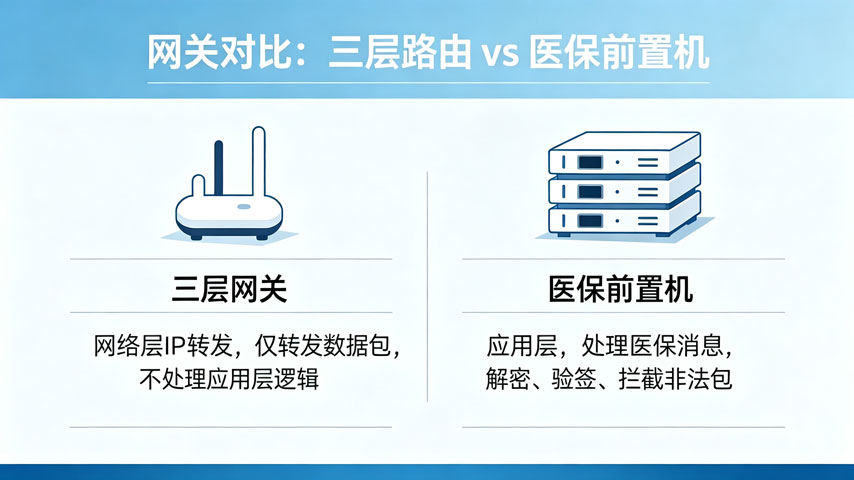 网关对比：三层路由 vs 医保前置机

三层网关

网络层IP转发，仅转发数据包，不处理应用层逻辑

医保前置机

应用层，处理医保消息，解密、验签、拦截非法包